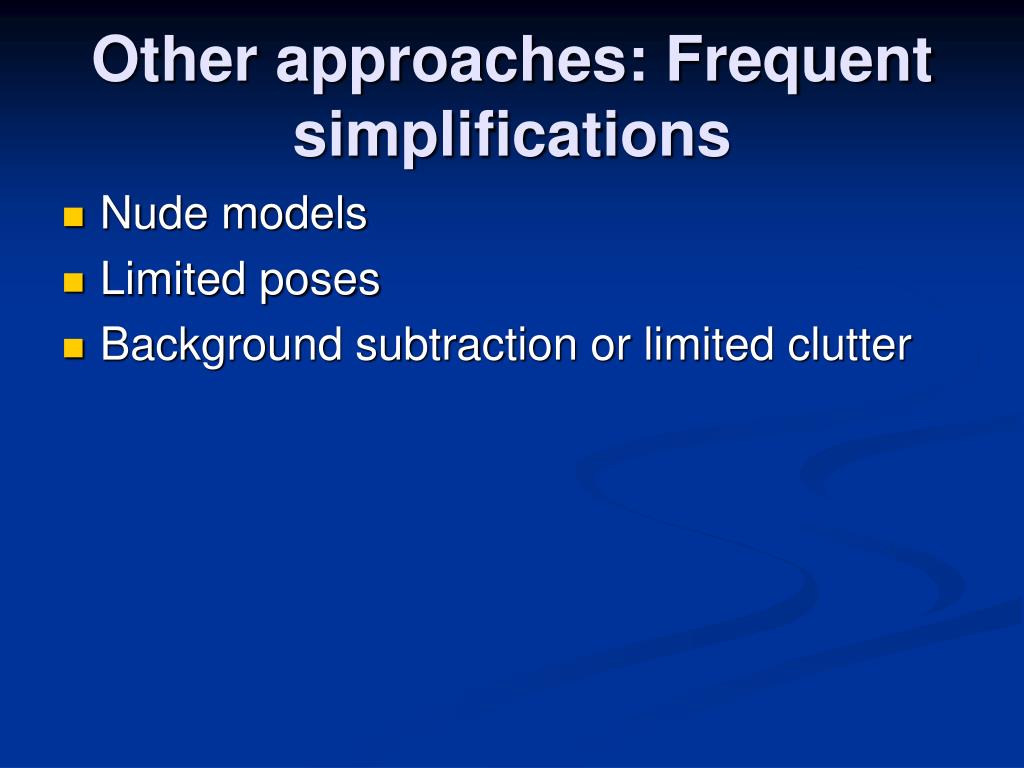 Other approaches: Frequent simplifications

- Nude models
- Limited poses
- Background subtraction or limited clutter